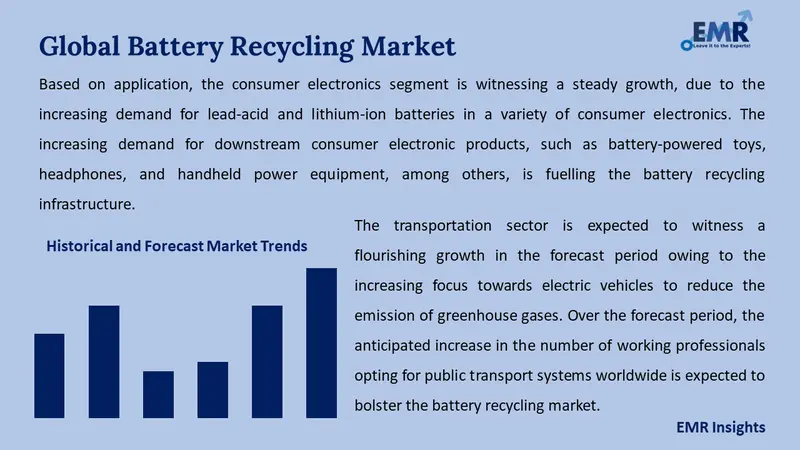 Global Battery Recycling Market

EMR
Leave it to the Experts!

Based on application, the consumer electronics segment is witnessing a steady growth, due to the increasing demand for lead-acid and lithium-ion batteries in a variety of consumer electronics. The increasing demand for downstream consumer electronic products, such as battery-powered toys, headphones, and handheld power equipment, among others, is fuelling the battery recycling infrastructure.

Historical and Forecast Market Trends

The transportation sector is expected to witness a flourishing growth in the forecast period owing to the increasing focus towards electric vehicles to reduce the emission of greenhouse gases. Over the forecast period, the anticipated increase in the number of working professionals opting for public transport systems worldwide is expected to bolster the battery recycling market.

EMR Insights